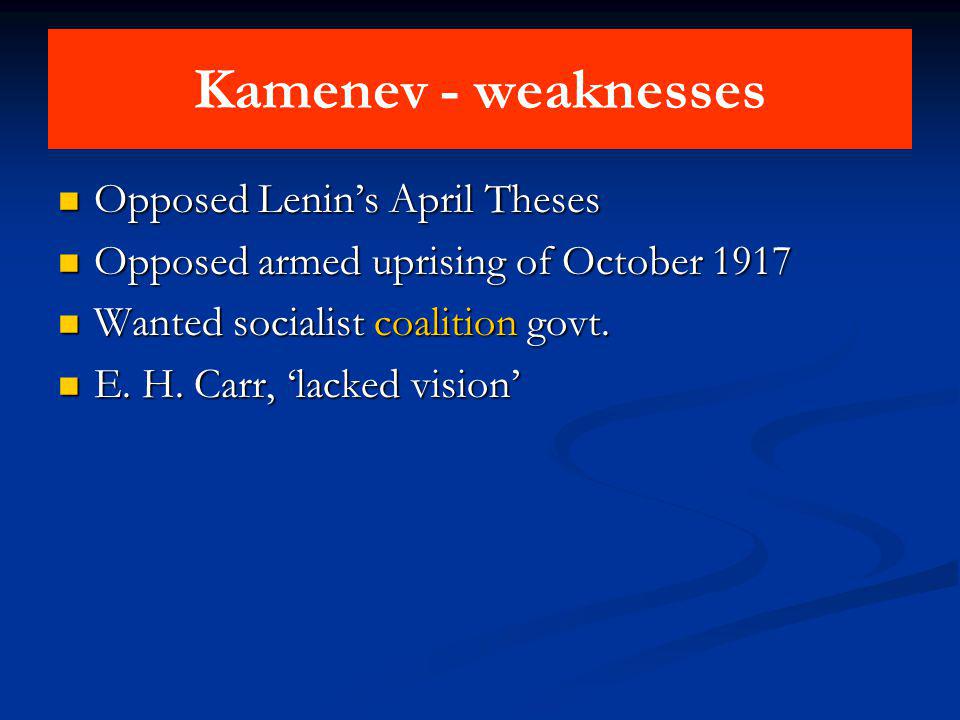 Kamenev - weaknesses

- Opposed Lenin’s April Theses
- Opposed armed uprising of October 1917
- Wanted socialist coalition govt.
- E. H. Carr, ‘lacked vision’